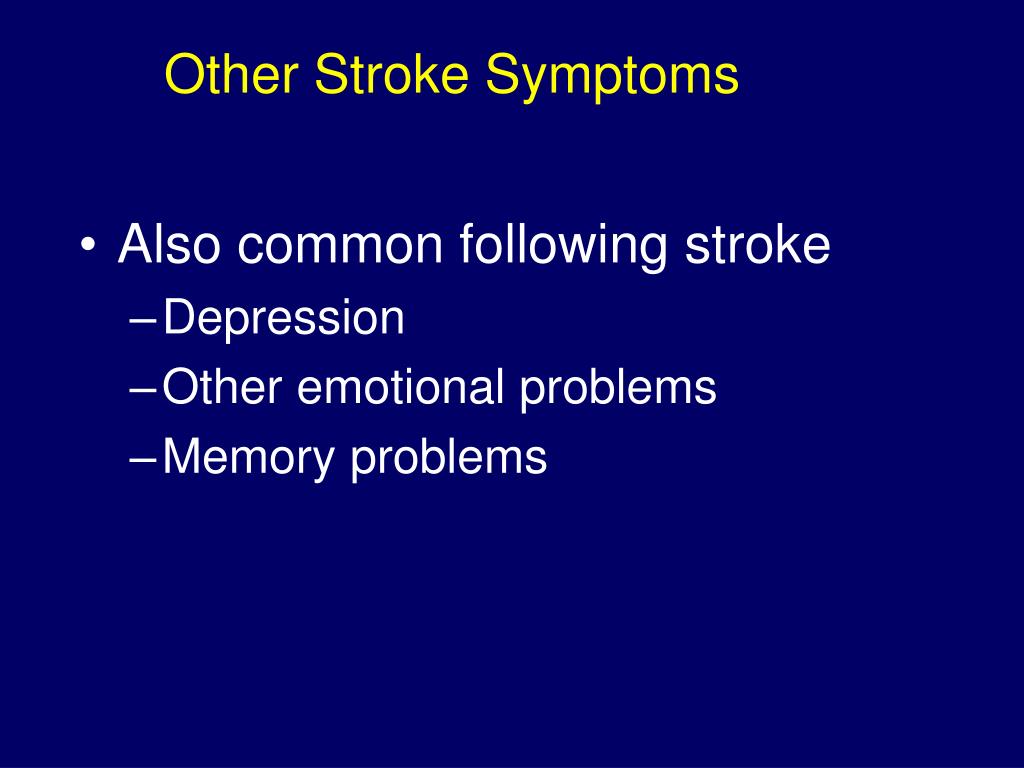 Other Stroke Symptoms

• Also common following stroke
– Depression
– Other emotional problems
– Memory problems